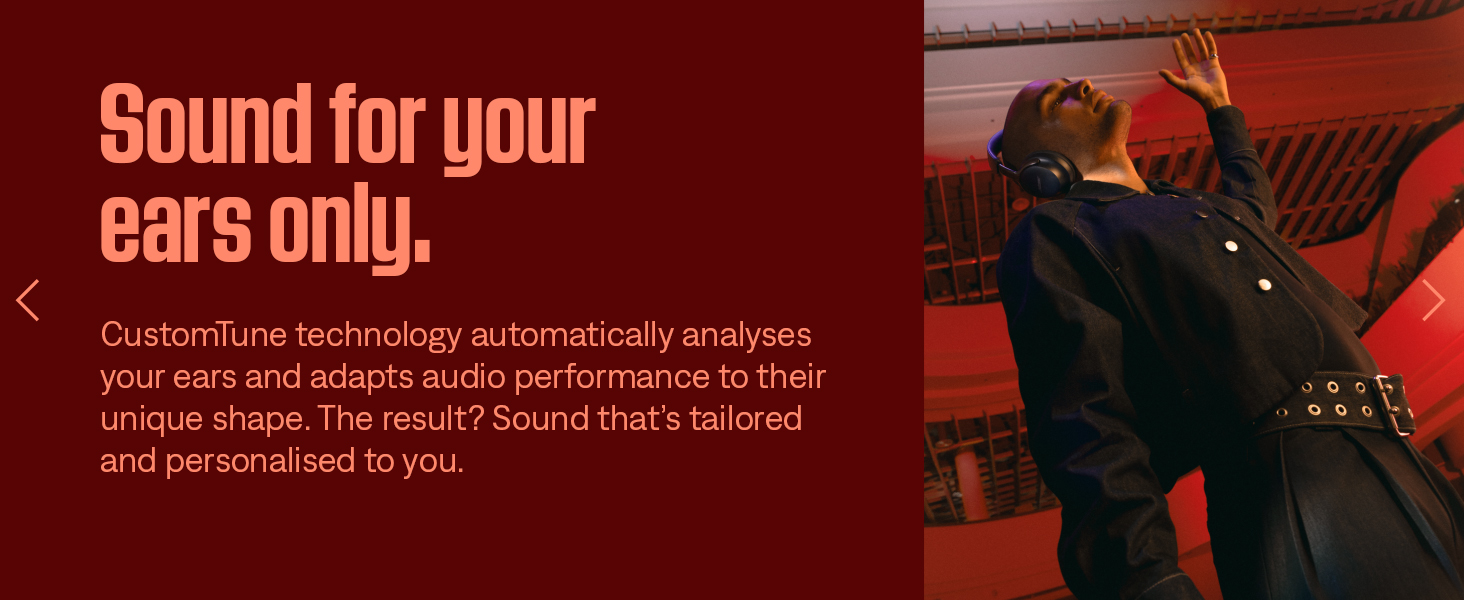 Sound for your ears only.

CustomTune technology automatically analyses your ears and adapts audio performance to their unique shape. The result? Sound that's tailored and personalised to you.